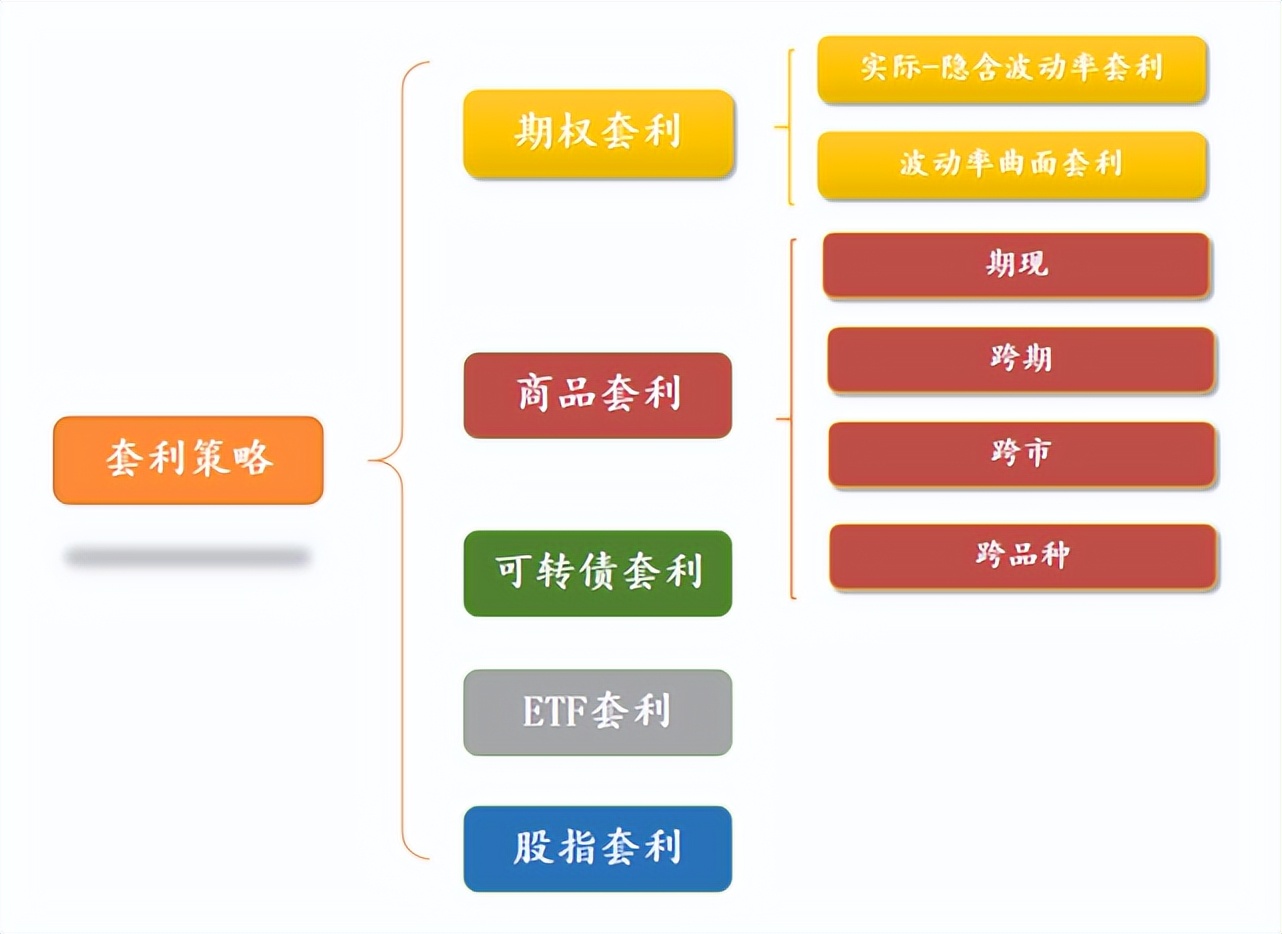 套利策略

期权套利

实际-隐含波动率套利

波动率曲面套利

商品套利

期现

跨期

跨市

跨品种

可转债套利

ETF套利

股指套利